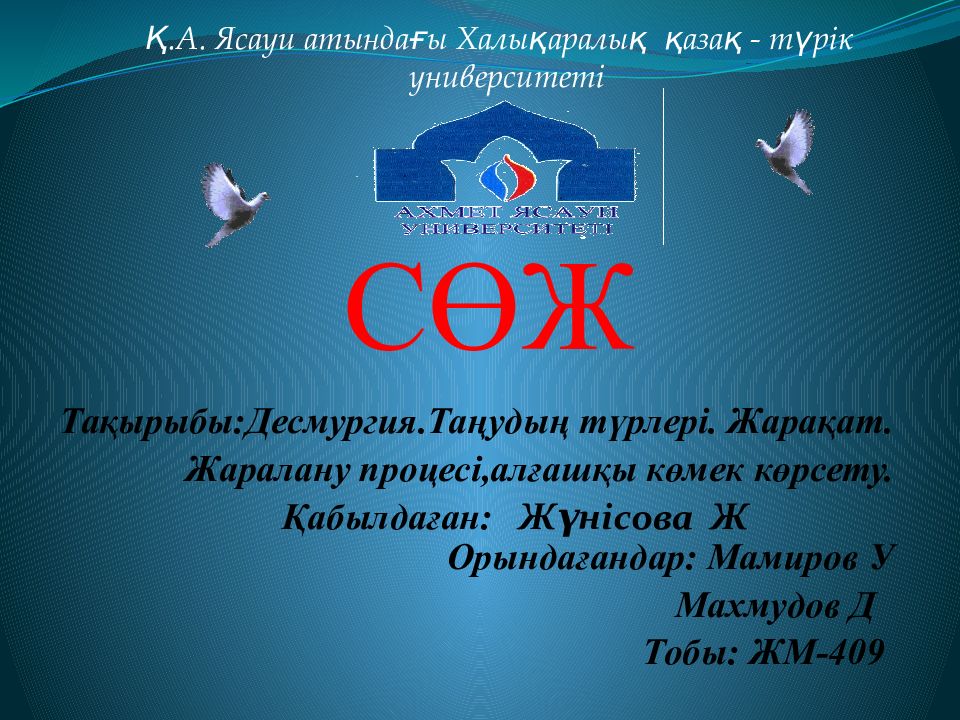 Қ.А. Ясауи атындағы Халықаралық қазақ - түрік университеті

АХМЕТ ЯСАУИ УНИВЕРСИТЕТІ

СӨЖ

Тақырыбы:Десмургия.Таңудың түрлері. Жарақат. Жаралану процесі,алғашқы көмек көрсету.

Қабылдаған: Жүнісова Ж

Орындағандар: Мамиров У

Махмудов Д

Тобы: ЖМ-409